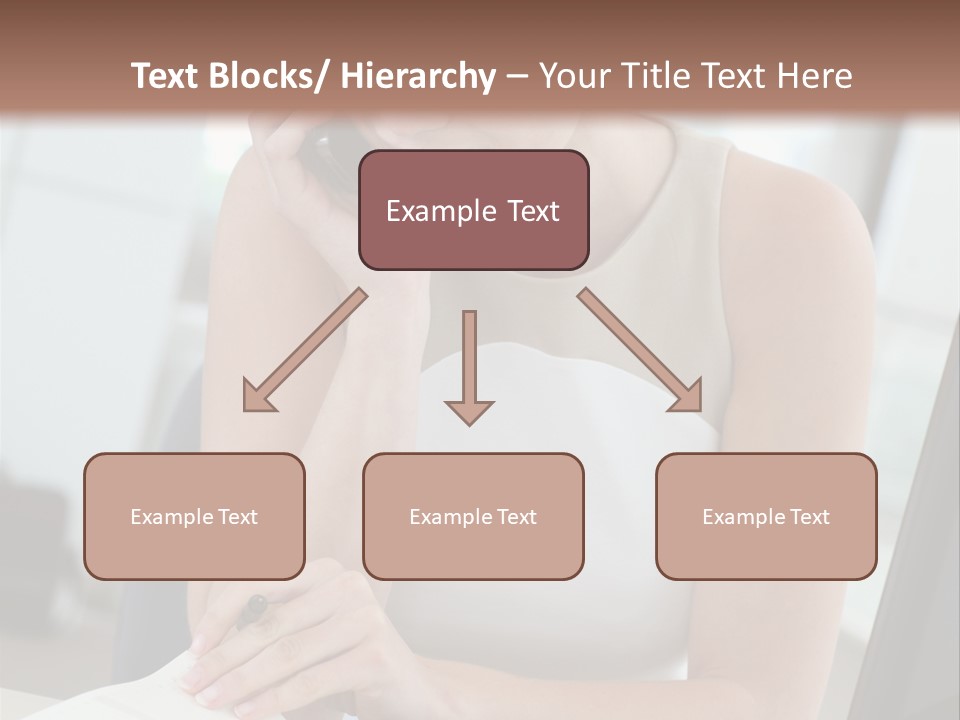 Text Blocks/ Hierarchy – Your Title Text Here

Example Text

Example Text

Example Text

Example Text